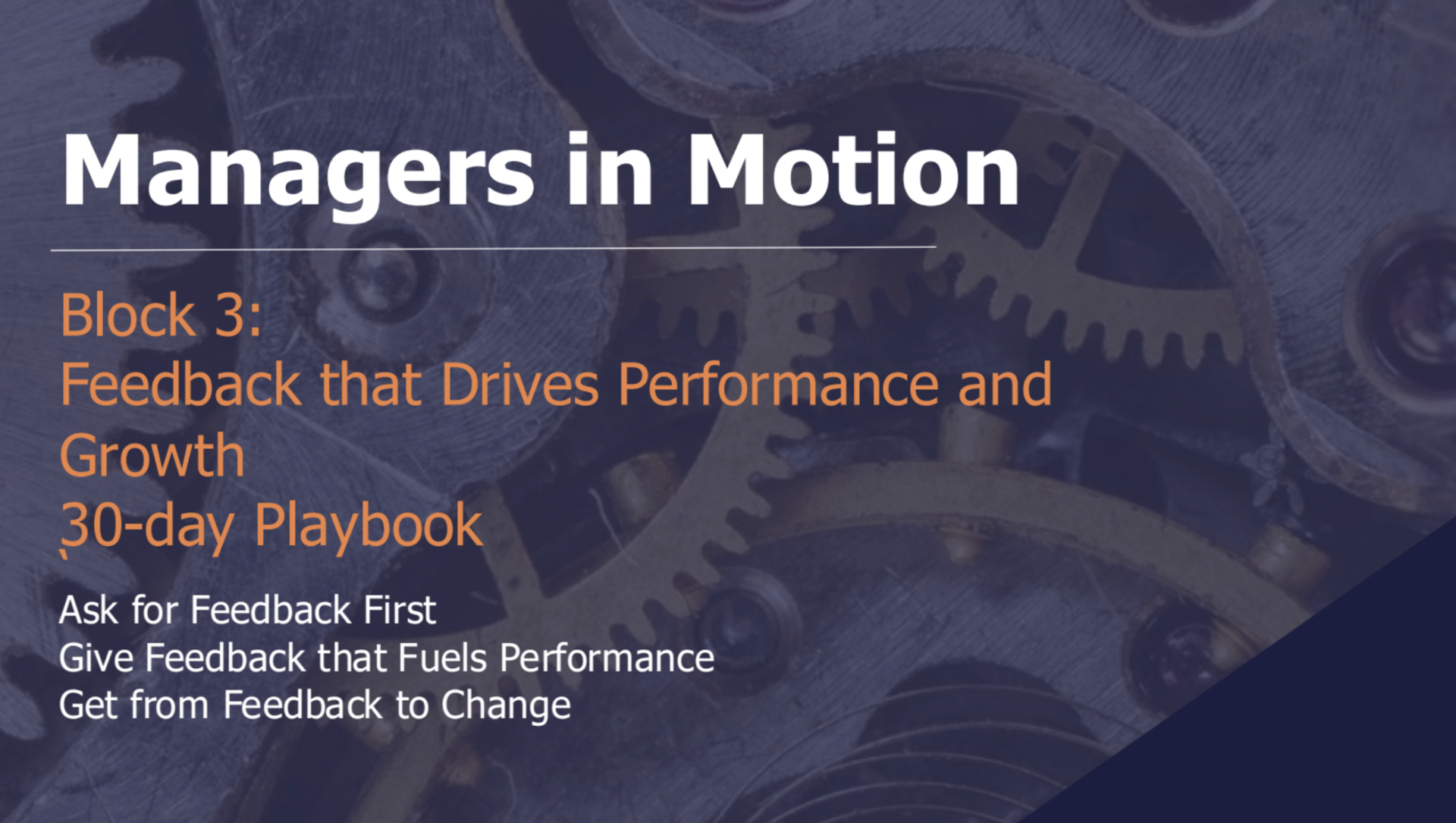 Managers in Motion

Block 3:
Feedback that Drives Performance and Growth
30-day Playbook

Ask for Feedback First
Give Feedback that Fuels Performance
Get from Feedback to Change